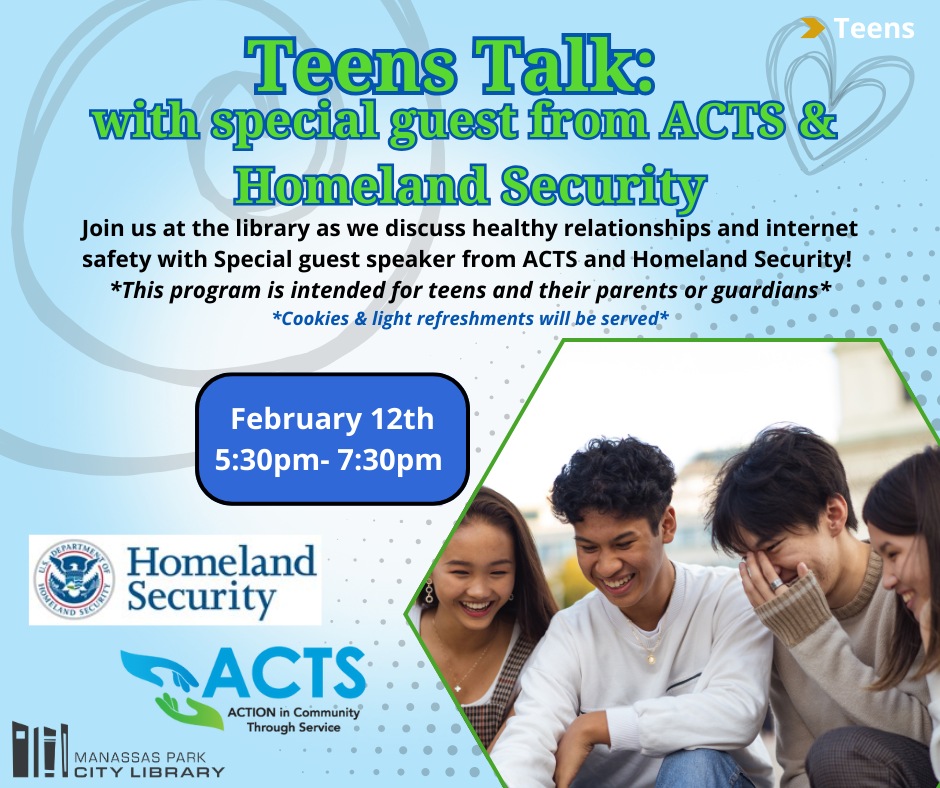 Teens

Teens Talk:
with special guest from ACTS & Homeland Security

Join us at the library as we discuss healthy relationships and internet safety with Special guest speaker from ACTS and Homeland Security!

*This program is intended for teens and their parents or guardians*

*Cookies & light refreshments will be served*

February 12th
5:30pm- 7:30pm

U.S. DEPARTMENT OF HOMELAND SECURITY
Homeland Security

ACTS
ACTION in Community Through Service

MANASSAS PARK
CITY LIBRARY